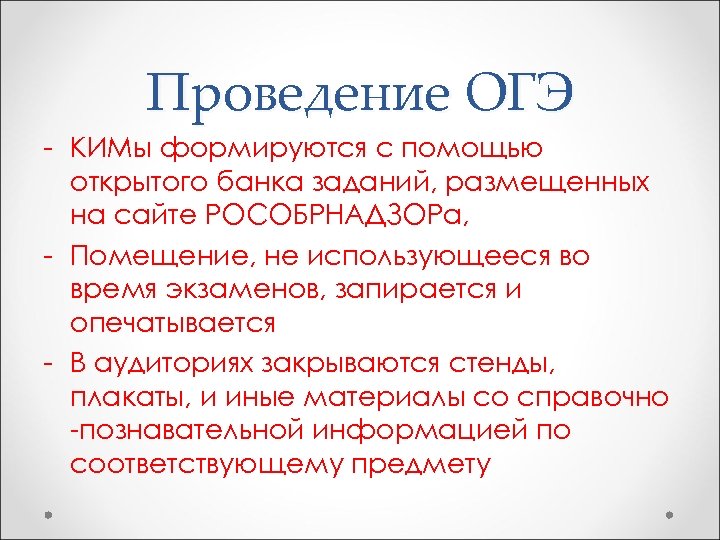 Проведение ОГЭ

- КИМы формируются с помощью открытого банка заданий, размещенных на сайте РОСОБРНАДЗОРа,

- Помещение, не использующееся во время экзаменов, запирается и опечатывается

- В аудиториях закрываются стенды, плакаты, и иные материалы со справочно -познавательной информацией по соответствующему предмету